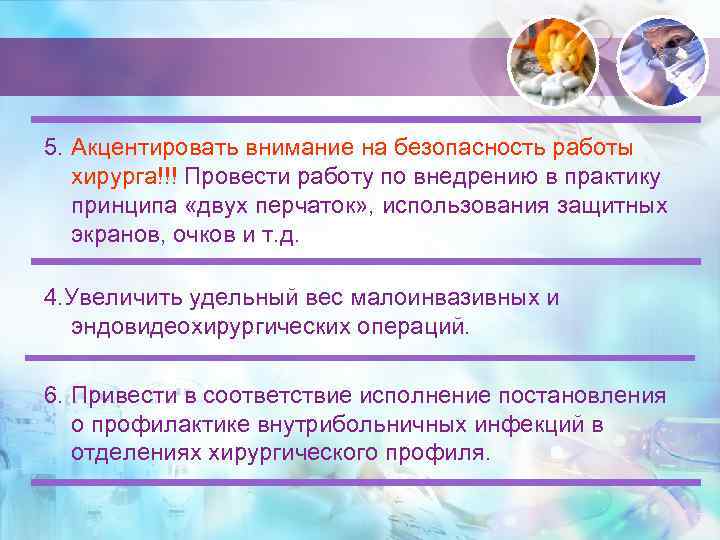 5. Акцентировать внимание на безопасность работы хирурга!!! Провести работу по внедрению в практику принципа «двух перчаток», использования защитных экранов, очков и т.д.

4.Увеличить удельный вес малоинвазивных и эндовидеохирургических операций.

6. Привести в соответствие исполнение постановления о профилактике внутрибольничных инфекций в отделениях хирургического профиля.